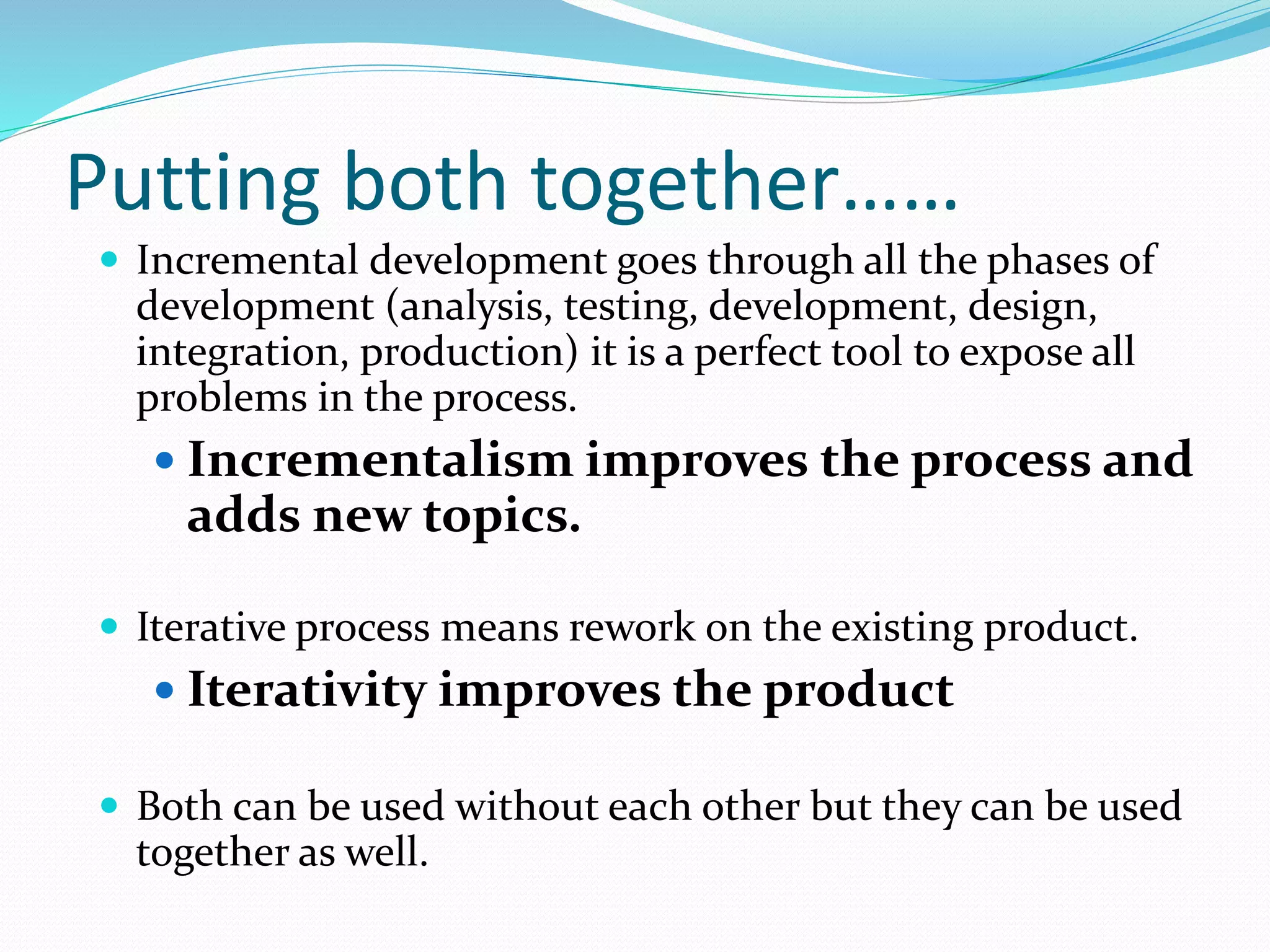 Putting both together……

• Incremental development goes through all the phases of development (analysis, testing, development, design, integration, production) it is a perfect tool to expose all problems in the process.

  • Incrementalism improves the process and adds new topics.

• Iterative process means rework on the existing product.

  • Iterativity improves the product

• Both can be used without each other but they can be used together as well.